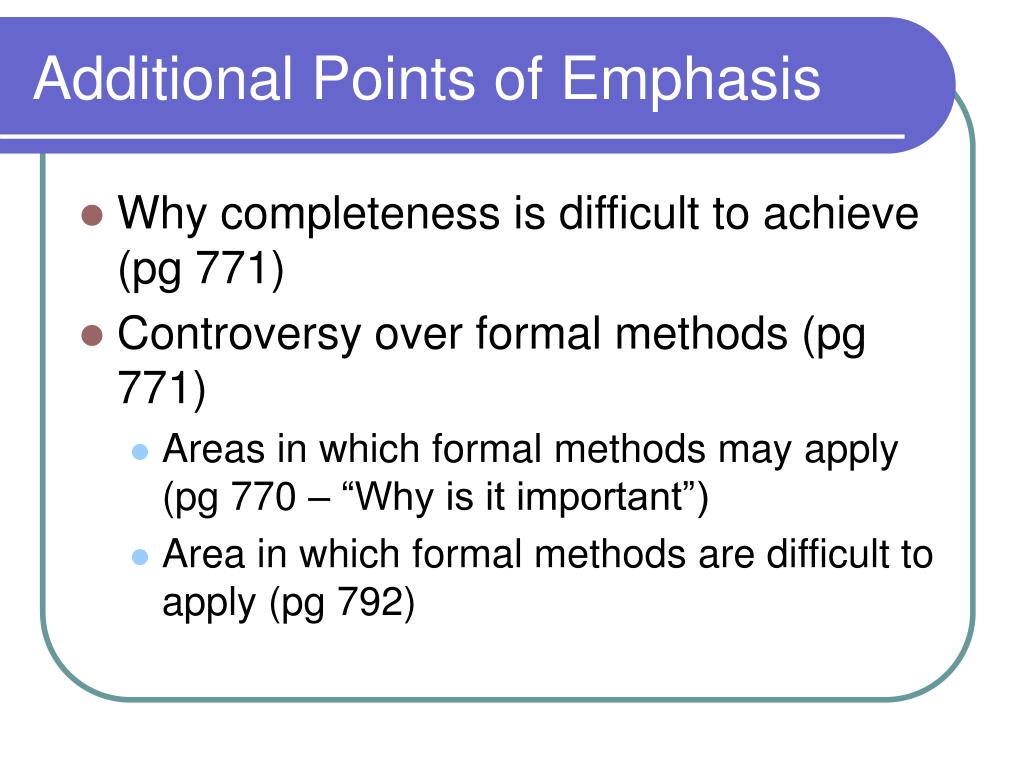 Additional Points of Emphasis

- Why completeness is difficult to achieve (pg 771)
- Controversy over formal methods (pg 771)
  - Areas in which formal methods may apply (pg 770 – “Why is it important”)
  - Area in which formal methods are difficult to apply (pg 792)